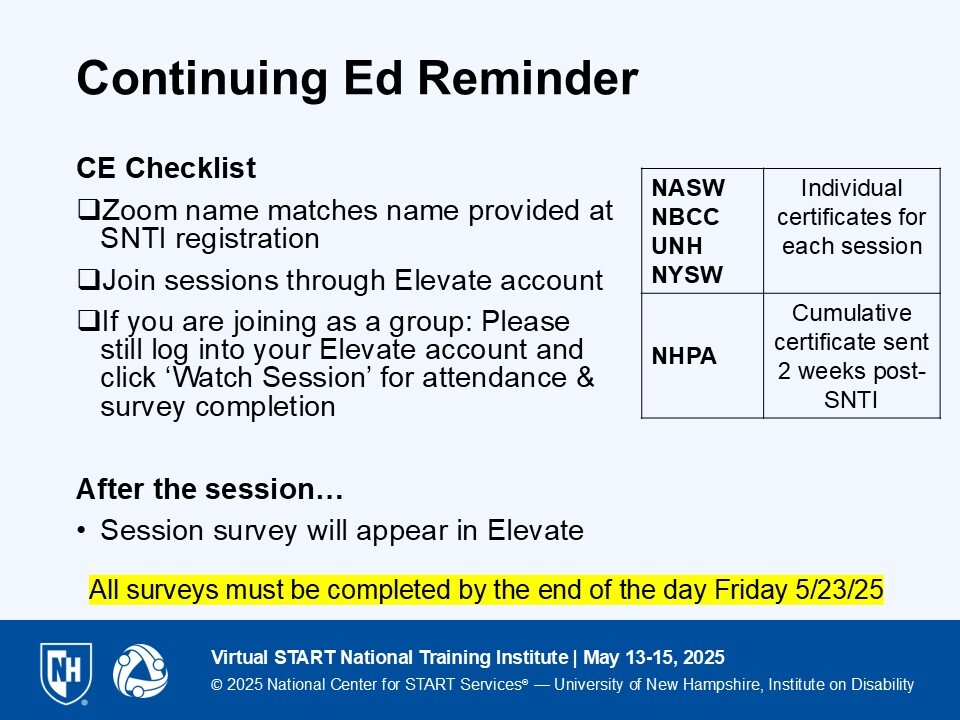 Continuing Ed Reminder

CE Checklist

❑Zoom name matches name provided at SNTI registration

❑Join sessions through Elevate account

❑If you are joining as a group: Please still log into your Elevate account and click ‘Watch Session’ for attendance & survey completion

| NASW NBCC UNH NYSW | Individual certificates for each session |
|---|---|
| NHPA | Cumulative certificate sent 2 weeks post-SNTI |

After the session…

• Session survey will appear in Elevate

All surveys must be completed by the end of the day Friday 5/23/25

NH

Virtual START National Training Institute | May 13-15, 2025

© 2025 National Center for START Services® — University of New Hampshire, Institute on Disability